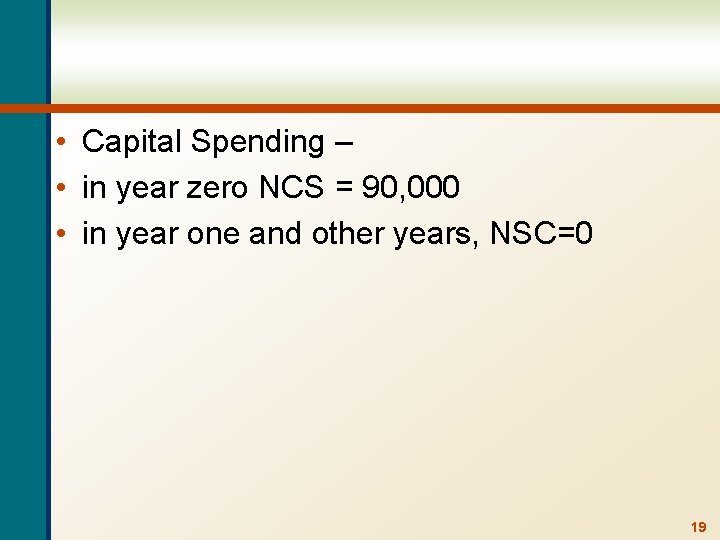 • Capital Spending –
• in year zero NCS = 90,000
• in year one and other years, NSC=0

19